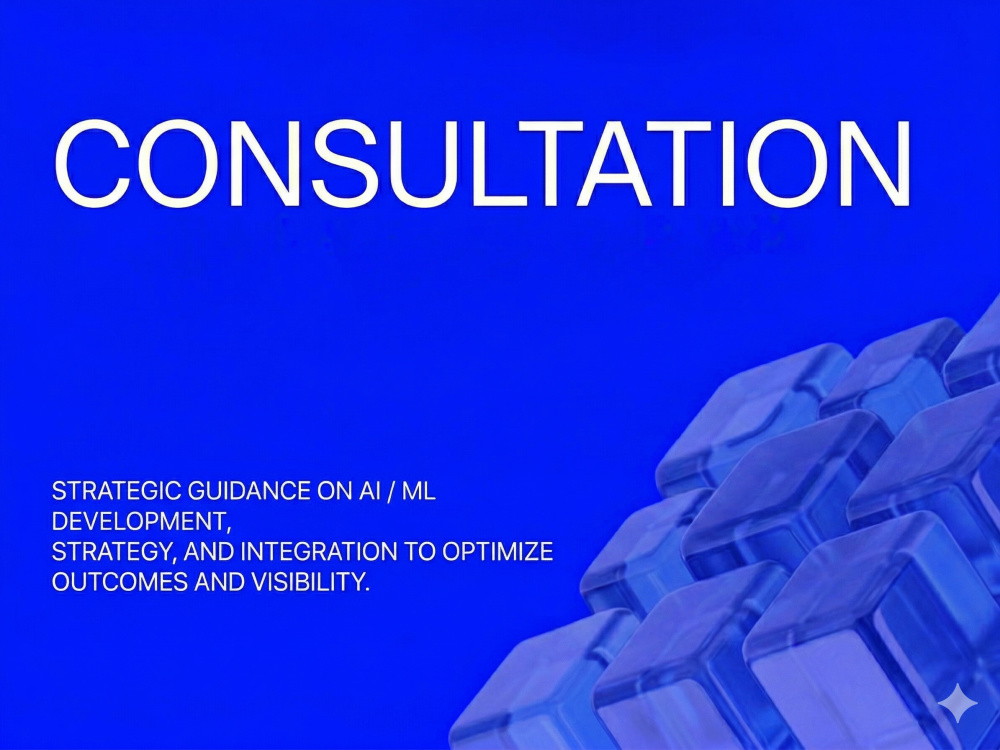 CONSULTATION

STRATEGIC GUIDANCE ON AI / ML DEVELOPMENT, STRATEGY, AND INTEGRATION TO OPTIMIZE OUTCOMES AND VISIBILITY.